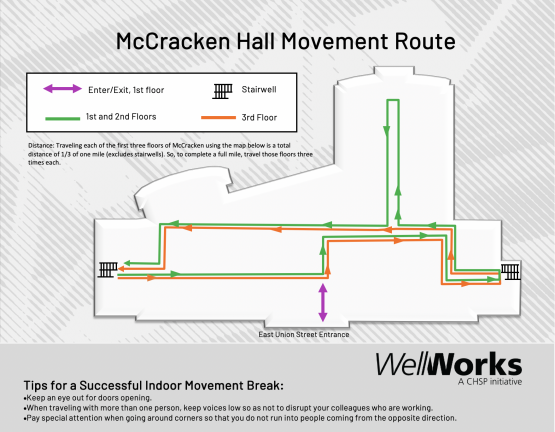 McCracken Hall Movement Route

Enter/Exit, 1st floor

Stairwell

1st and 2nd Floors

3rd Floor

Distance: Traveling each of the first three floors of McCracken using the map below is a total distance of 1/3 of one mile (excludes stairwells). So, to complete a full mile, travel those floors three times each.

East Union Street Entrance

WellWorks
A CHSP initiative

Tips for a Successful Indoor Movement Break:
•Keep an eye out for doors opening.
•When traveling with more than one person, keep voices low so as not to disrupt your colleagues who are working.
•Pay special attention when going around corners so that you do not run into people coming from the opposite direction.